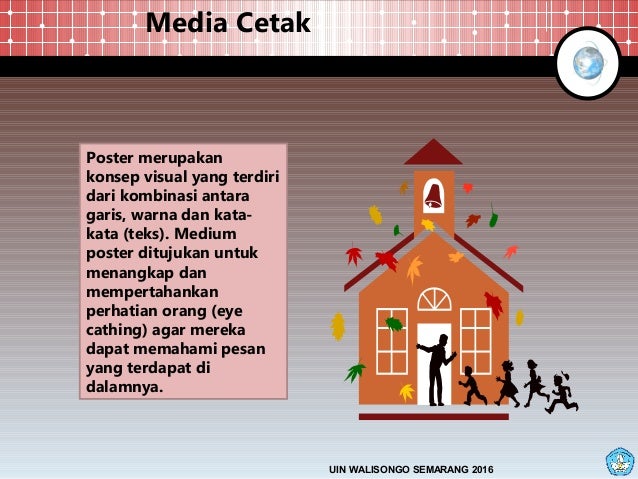 Media Cetak

Poster merupakan konsep visual yang terdiri dari kombinasi antara garis, warna dan kata-kata (teks). Medium poster ditujukan untuk menangkap dan mempertahankan perhatian orang (eye cathing) agar mereka dapat memahami pesan yang terdapat di dalamnya.

UIN WALISONGO SEMARANG 2016